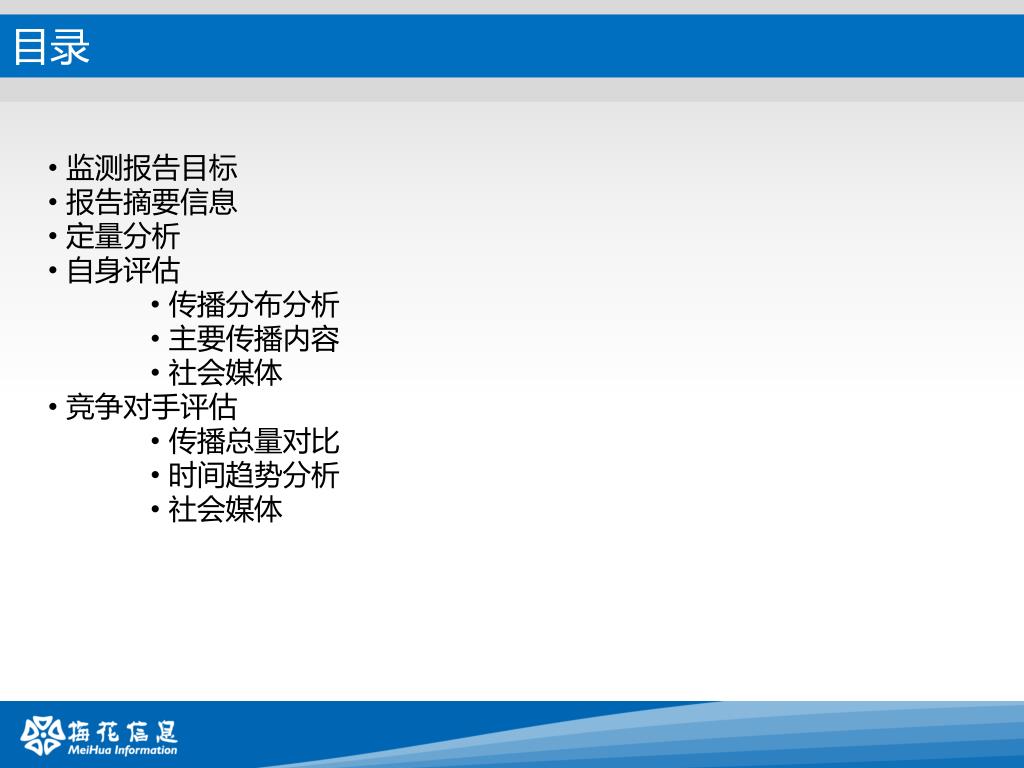 目录

• 监测报告目标
• 报告摘要信息
• 定量分析
• 自身评估
  • 传播分布分析
  • 主要传播内容
  • 社会媒体
• 竞争对手评估
  • 传播总量对比
  • 时间趋势分析
  • 社会媒体

梅花信息
MeiHua Information